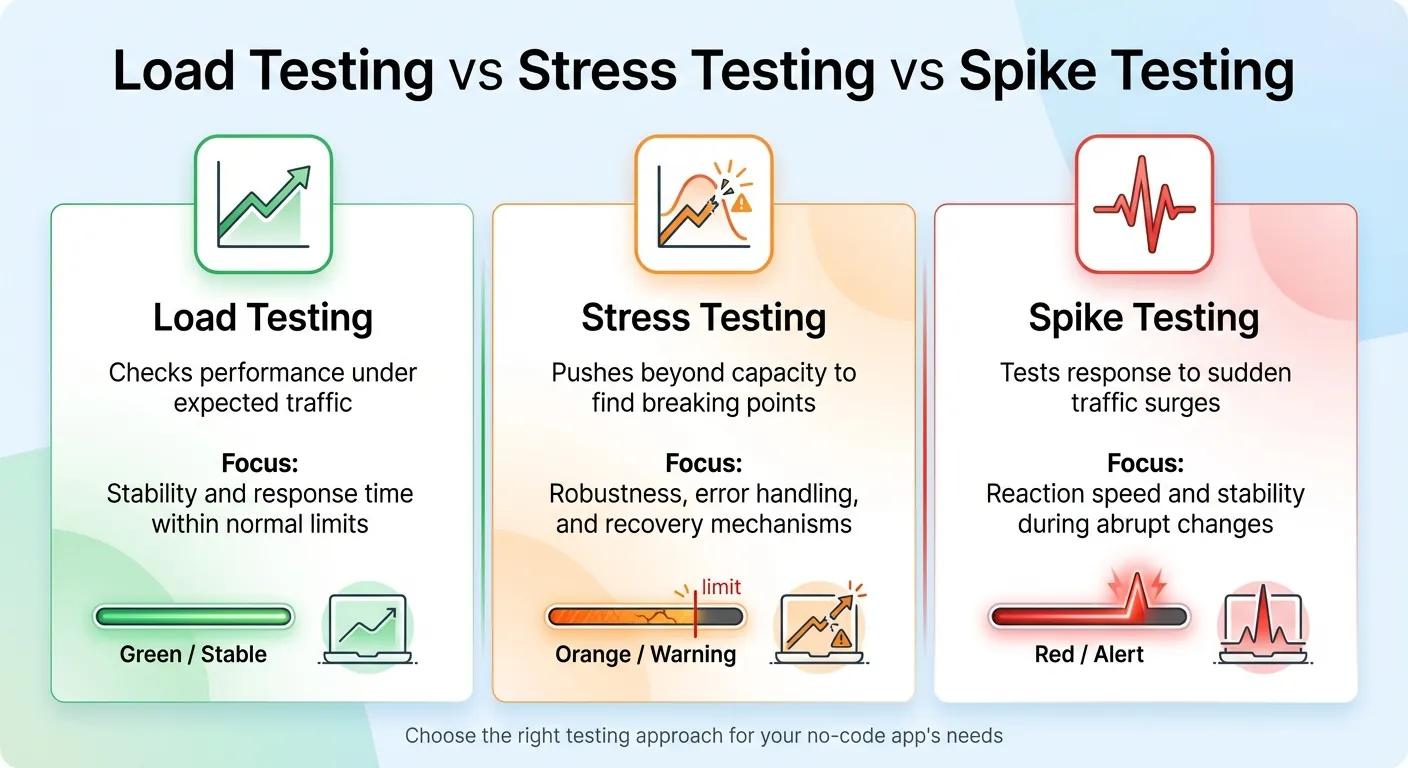 Load Testing vs Stress Testing vs Spike Testing

Load Testing

Checks performance under expected traffic

Focus:
Stability and response time within normal limits

Green / Stable

Stress Testing

Pushes beyond capacity to find breaking points

Focus:
Robustness, error handling, and recovery mechanisms

limit

Orange / Warning

Spike Testing

Tests response to sudden traffic surges

Focus:
Reaction speed and stability during abrupt changes

Red / Alert

Choose the right testing approach for your no-code app's needs